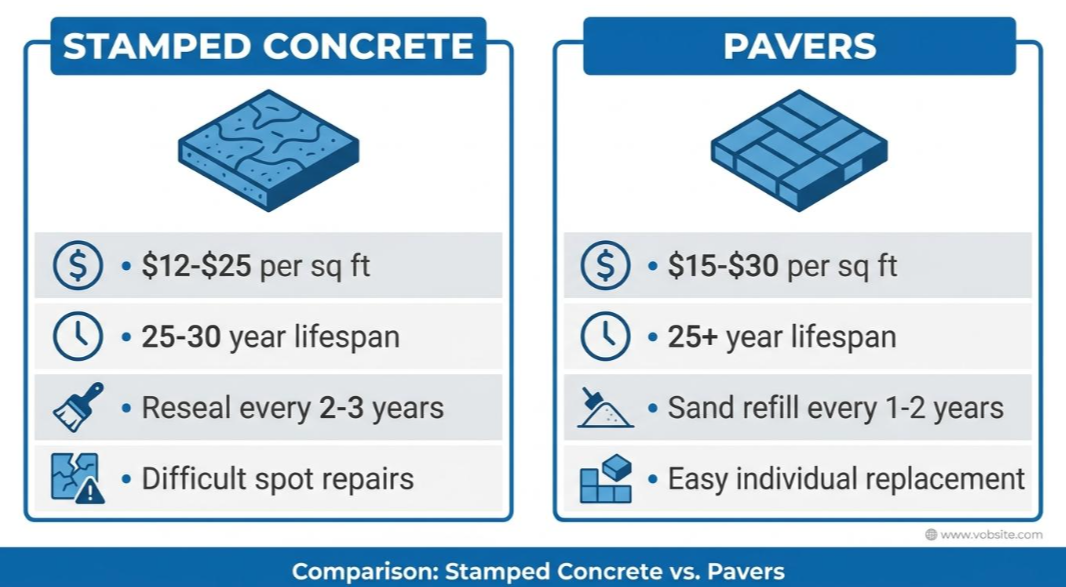 STAMPED CONCRETE

• \$12-\$25 per sq ft

• 25-30 year lifespan

• Reseal every 2-3 years

• Difficult spot repairs

PAVERS

• \$15-\$30 per sq ft

• 25+ year lifespan

• Sand refill every 1-2 years

• Easy individual replacement

www.vobsite.com

Comparison: Stamped Concrete vs. Pavers